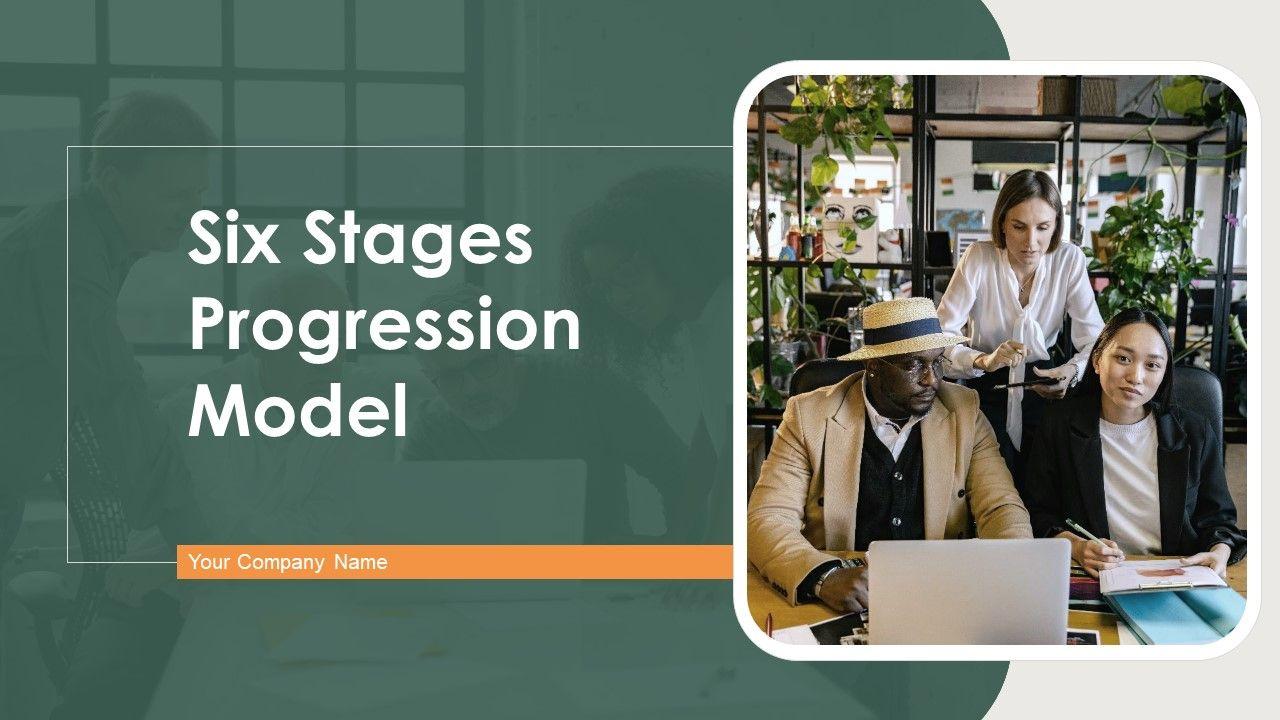 Six Stages Progression Model

Your Company Name